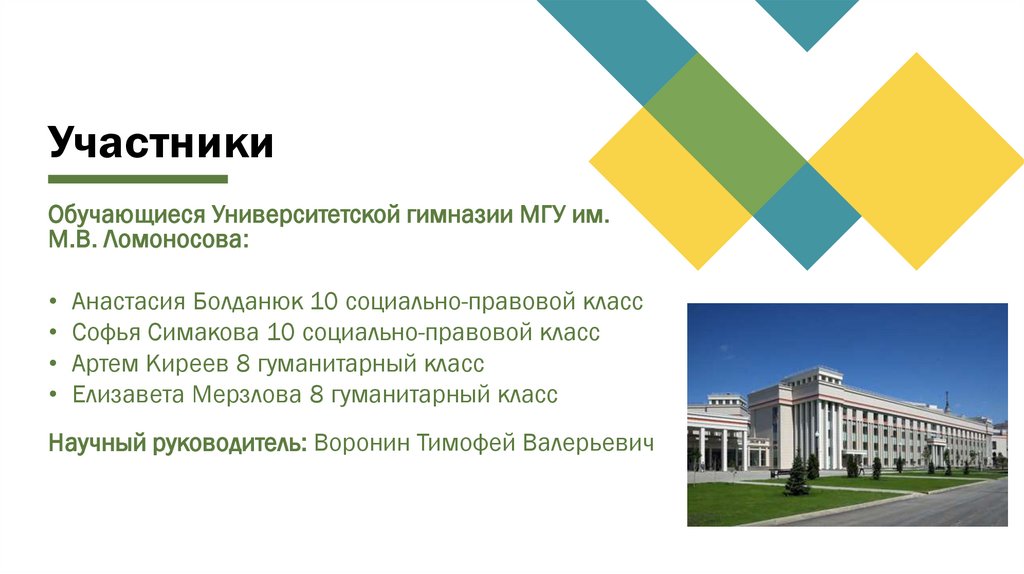 Участники

Обучающиеся Университетской гимназии МГУ им. М.В. Ломоносова:

• Анастасия Болданюк 10 социально-правовой класс
• Софья Симакова 10 социально-правовой класс
• Артем Киреев 8 гуманитарный класс
• Елизавета Мерзлова 8 гуманитарный класс

Научный руководитель: Воронин Тимофей Валерьевич